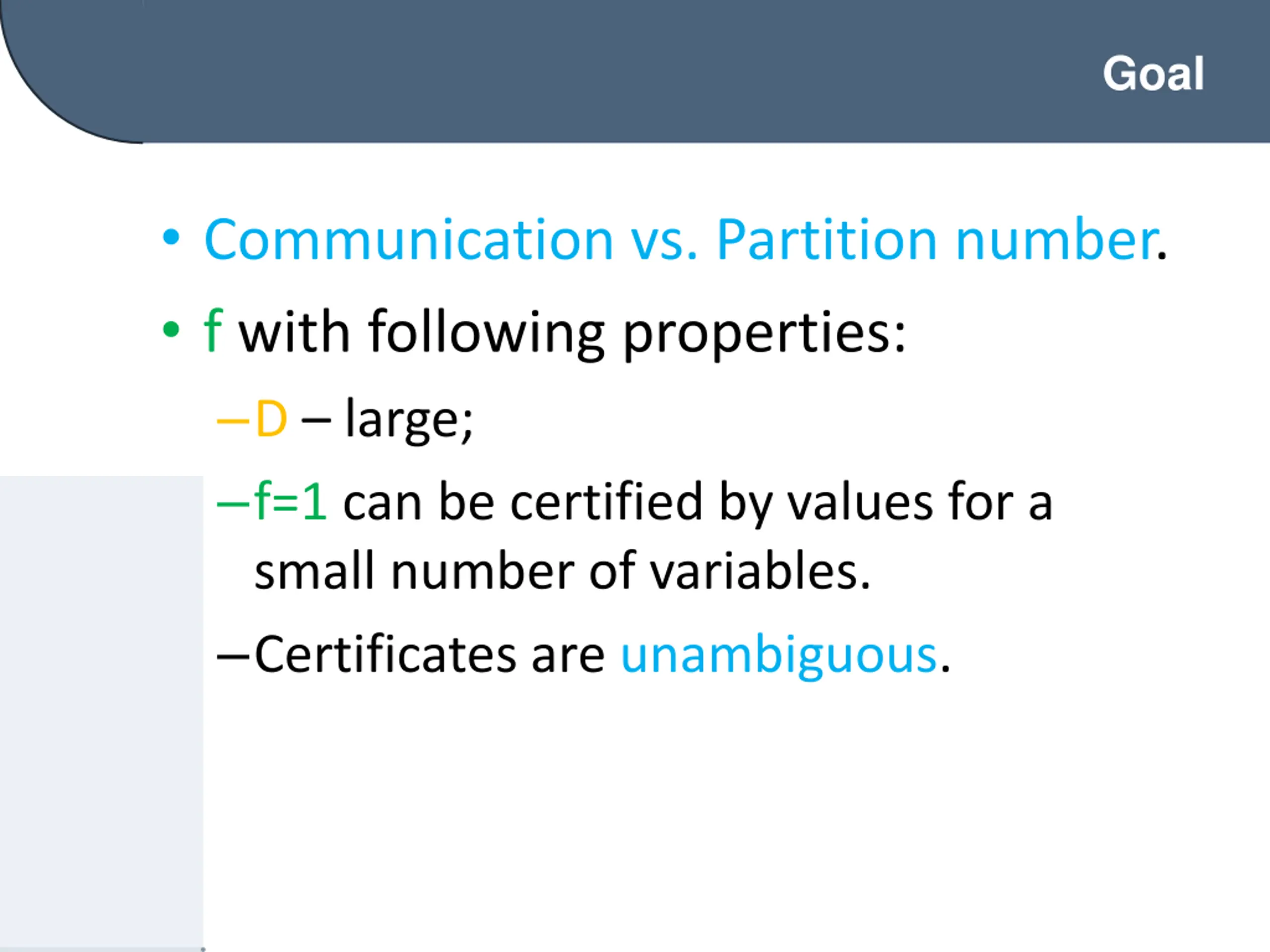 Goal

• Communication vs. Partition number.

• f with following properties:

–D – large;

–f=1 can be certified by values for a small number of variables.

–Certificates are unambiguous.